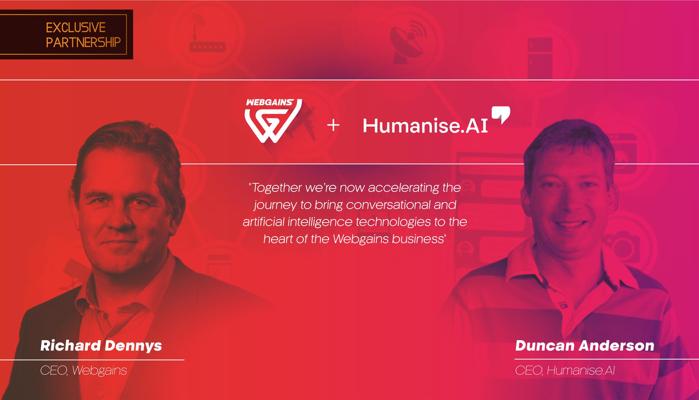 EXCLUSIVE PARTNERSHIP

WEBGAINS + Humanise.AI

'Together we're now accelerating the journey to bring conversational and artificial intelligence technologies to the heart of the Webgains business'

Richard Dennys

CEO, Webgains

Duncan Anderson

CEO, Humanise.AI